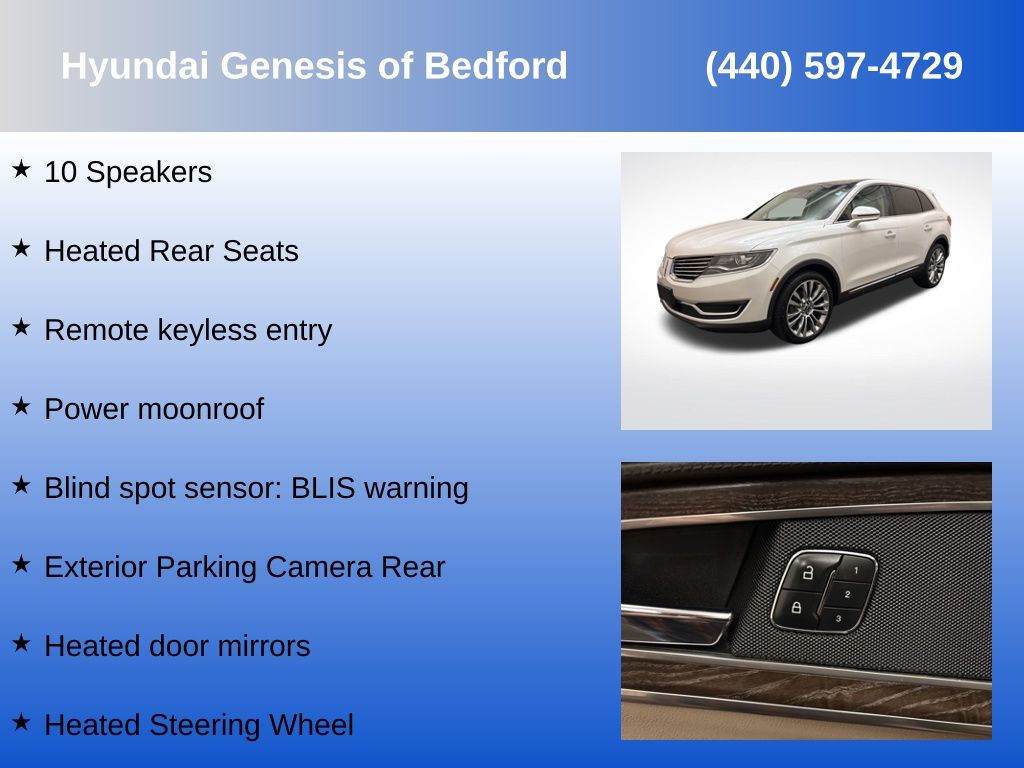 Hyundai Genesis of Bedford (440) 597-4729

★ 10 Speakers

★ Heated Rear Seats

★ Remote keyless entry

★ Power moonroof

★ Blind spot sensor: BLIS warning

★ Exterior Parking Camera Rear

★ Heated door mirrors

★ Heated Steering Wheel

1
2
3